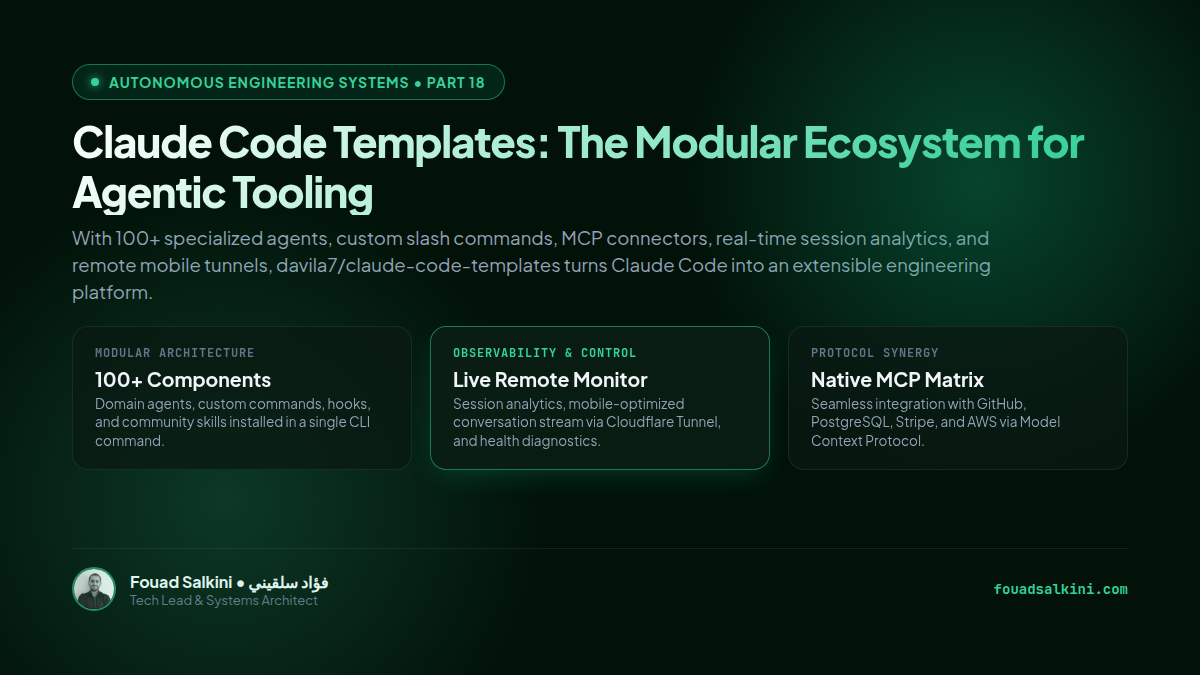 AUTONOMOUS ENGINEERING SYSTEMS • PART 18

Claude Code Templates: The Modular Ecosystem for Agentic Tooling

With 100+ specialized agents, custom slash commands, MCP connectors, real-time session analytics, and remote mobile tunnels, davila7/claude-code-templates turns Claude Code into an extensible engineering platform.

MODULAR ARCHITECTURE
100+ Components
Domain agents, custom commands, hooks, and community skills installed in a single CLI command.

OBSERVABILITY & CONTROL
Live Remote Monitor
Session analytics, mobile-optimized conversation stream via Cloudflare Tunnel, and health diagnostics.

PROTOCOL SYNERGY
Native MCP Matrix
Seamless integration with GitHub, PostgreSQL, Stripe, and AWS via Model Context Protocol.

Fouad Salkini • فؤاد سلقيني
Tech Lead & Systems Architect

fouadsalkini.com